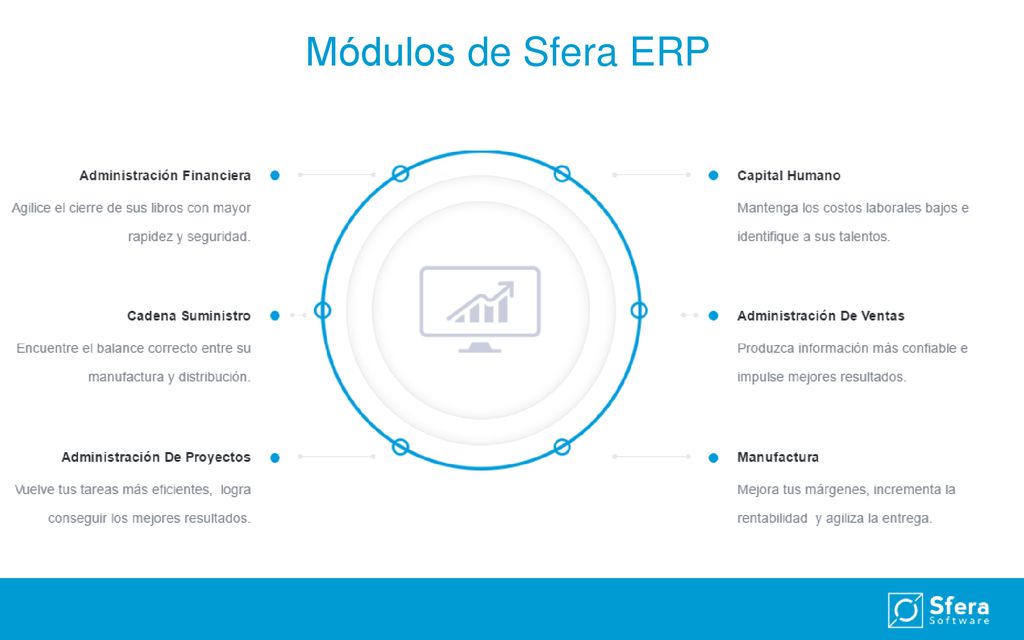 Módulos de Sfera ERP

Administración Financiera

Agilice el cierre de sus libros con mayor rapidez y seguridad.

Cadena Suministro

Encuentre el balance correcto entre su manufactura y distribución.

Administración De Proyectos

Vuelve tus tareas más eficientes, logra conseguir los mejores resultados.

Capital Humano

Mantenga los costos laborales bajos e identifique a sus talentos.

Administración De Ventas

Produzca información más confiable e impulse mejores resultados.

Manufactura

Mejora tus márgenes, incrementa la rentabilidad y agiliza la entrega.

Sfera Software